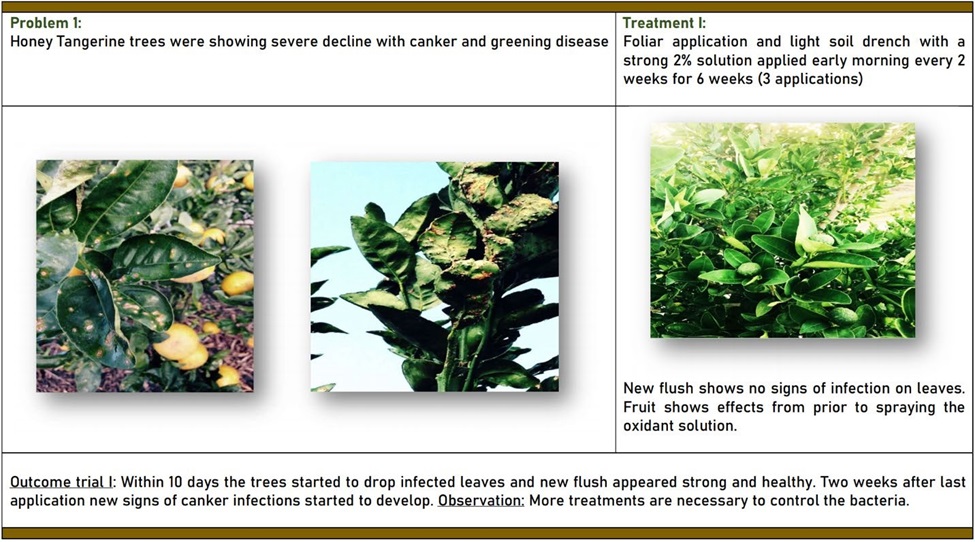 Problem 1:
Honey Tangerine trees were showing severe decline with canker and greening disease

Treatment I:
Foliar application and light soil drench with a strong 2% solution applied early morning every 2 weeks for 6 weeks (3 applications)

New flush shows no signs of infection on leaves. Fruit shows effects from prior to spraying the oxidant solution.

Outcome trial I: Within 10 days the trees started to drop infected leaves and new flush appeared strong and healthy. Two weeks after last application new signs of canker infections started to develop. Observation: More treatments are necessary to control the bacteria.